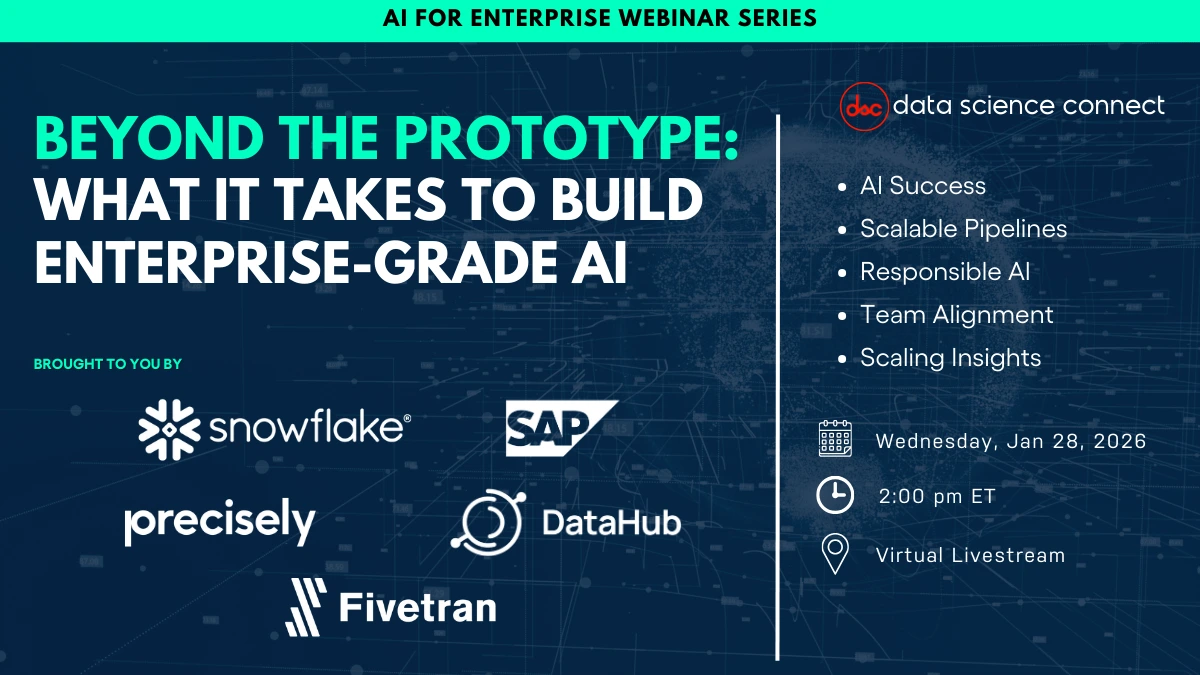 AI FOR ENTERPRISE WEBINAR SERIES

BEYOND THE PROTOTYPE: WHAT IT TAKES TO BUILD ENTERPRISE-GRADE AI

BROUGHT TO YOU BY

snowflake®

SAP

precisely

DataHub

Fivetran

dsc data science connect

- AI Success
- Scalable Pipelines
- Responsible AI
- Team Alignment
- Scaling Insights

Wednesday, Jan 28, 2026

2:00 pm ET

Virtual Livestream